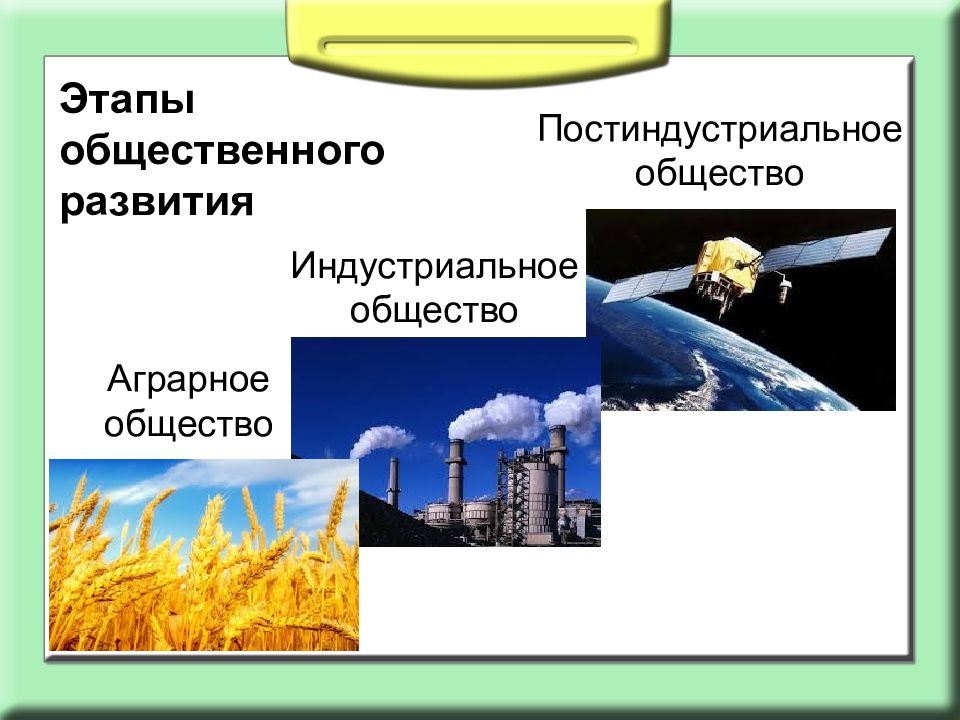 Этапы общественного развития

Постиндустриальное общество

Индустриальное общество

Аграрное общество